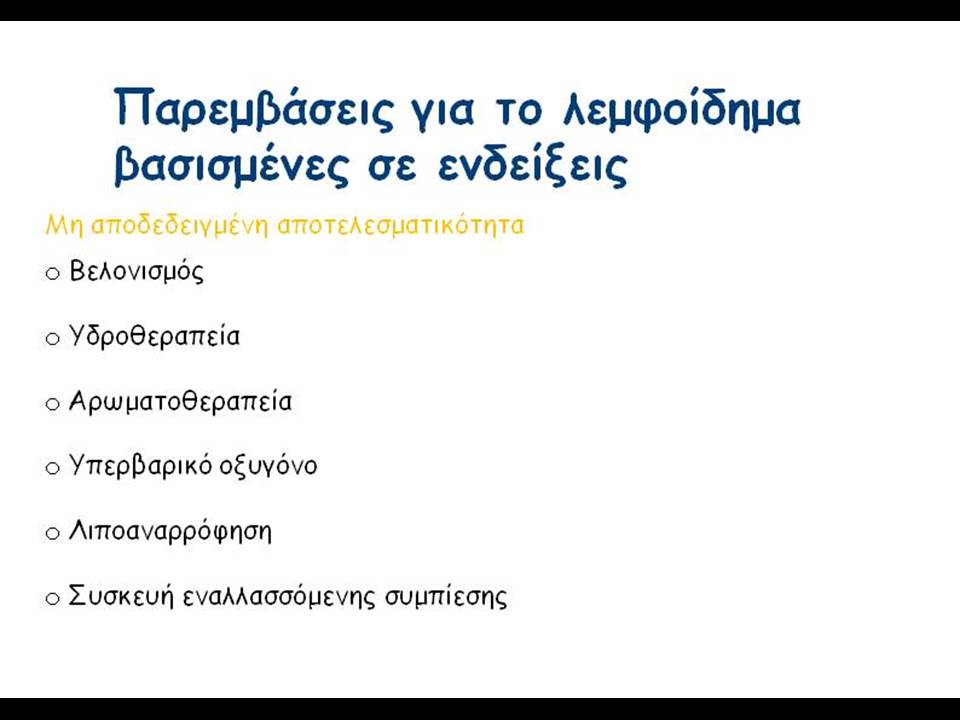 Παρεμβάσεις για το λεμφοίδημα βασισμένες σε ενδείξεις

Μη αποδεδειγμένη αποτελεσματικότητα

o Βελονισμός

o Υδροθεραπεία

o Αρωματοθεραπεία

o Υπερβαρικό οξυγόνο

o Λιποαναρρόφηση

o Συσκευή εναλλασσόμενης συμπίεσης